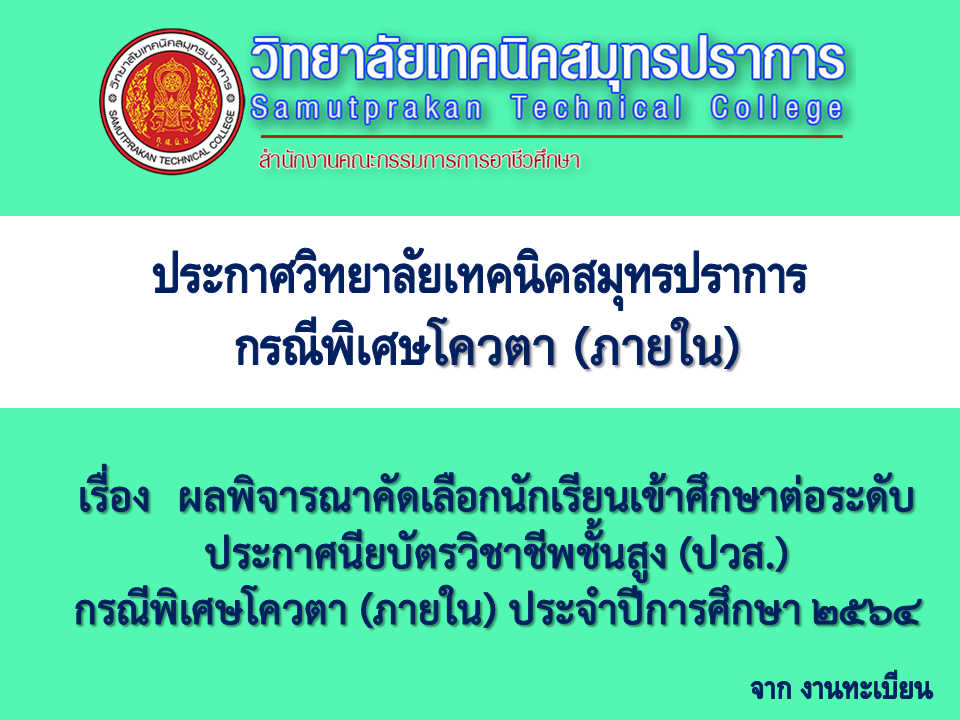 วิทยาลัยเทคนิคสมุทรปราการ
SAMUTPRAKAN TECHNICAL COLLEGE

วิทยาลัยเทคนิคสมุทรปราการ
Samutprakan Technical College
สำนักงานคณะกรรมการการอาชีวศึกษา

ประกาศวิทยาลัยเทคนิคสมุทรปราการ
กรณีพิเศษโควตา (ภายใน)

เรื่อง ผลพิจารณาคัดเลือกนักเรียนเข้าศึกษาต่อระดับประกาศนียบัตรวิชาชีพชั้นสูง (ปวส.) กรณีพิเศษโควตา (ภายใน) ประจำปีการศึกษา ๒๕๖๔

จาก งานทะเบียน